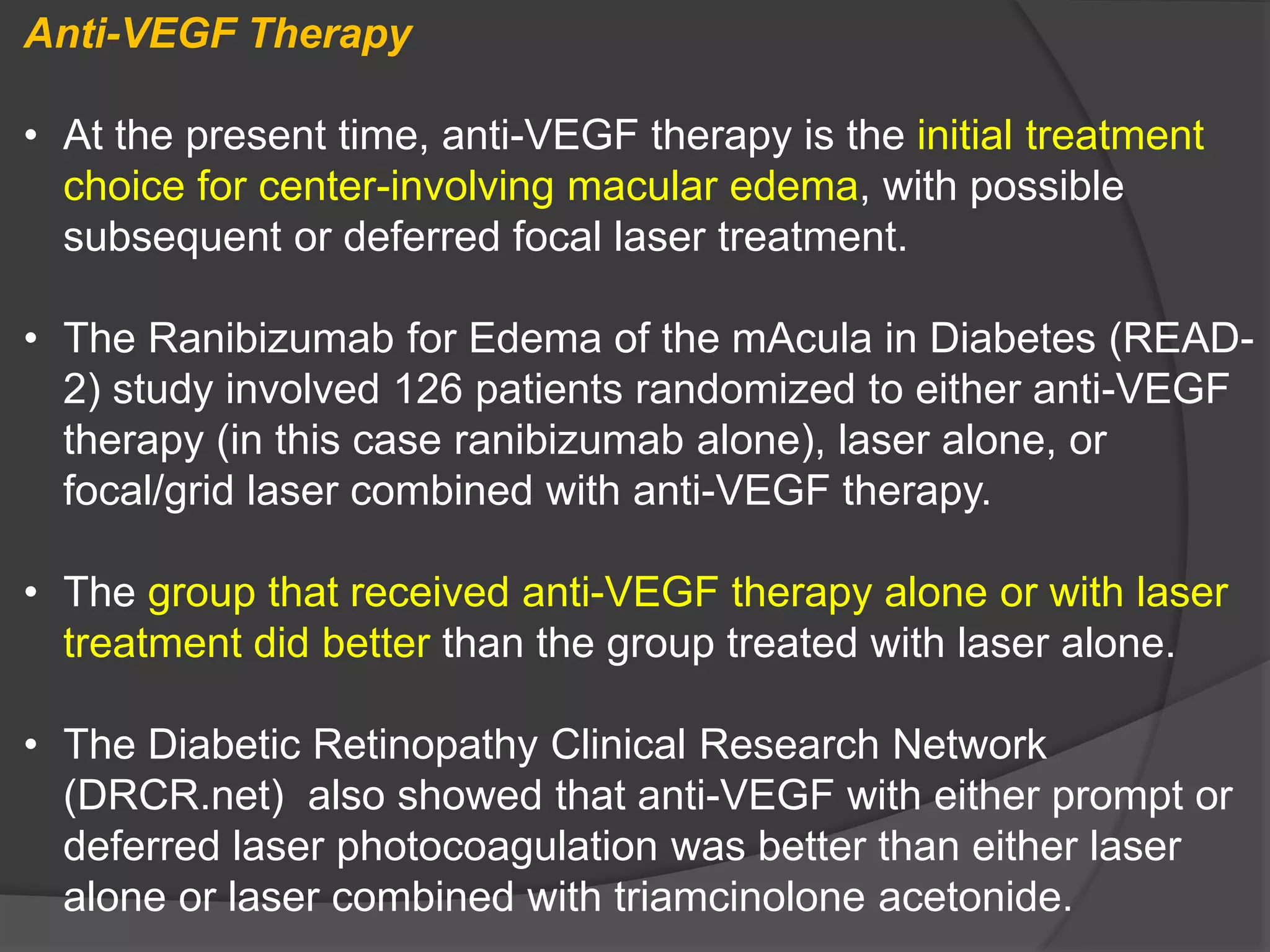 Anti-VEGF Therapy

• At the present time, anti-VEGF therapy is the initial treatment choice for center-involving macular edema, with possible subsequent or deferred focal laser treatment.

• The Ranibizumab for Edema of the mAcula in Diabetes (READ-2) study involved 126 patients randomized to either anti-VEGF therapy (in this case ranibizumab alone), laser alone, or focal/grid laser combined with anti-VEGF therapy.

• The group that received anti-VEGF therapy alone or with laser treatment did better than the group treated with laser alone.

• The Diabetic Retinopathy Clinical Research Network (DRCR.net) also showed that anti-VEGF with either prompt or deferred laser photocoagulation was better than either laser alone or laser combined with triamcinolone acetonide.